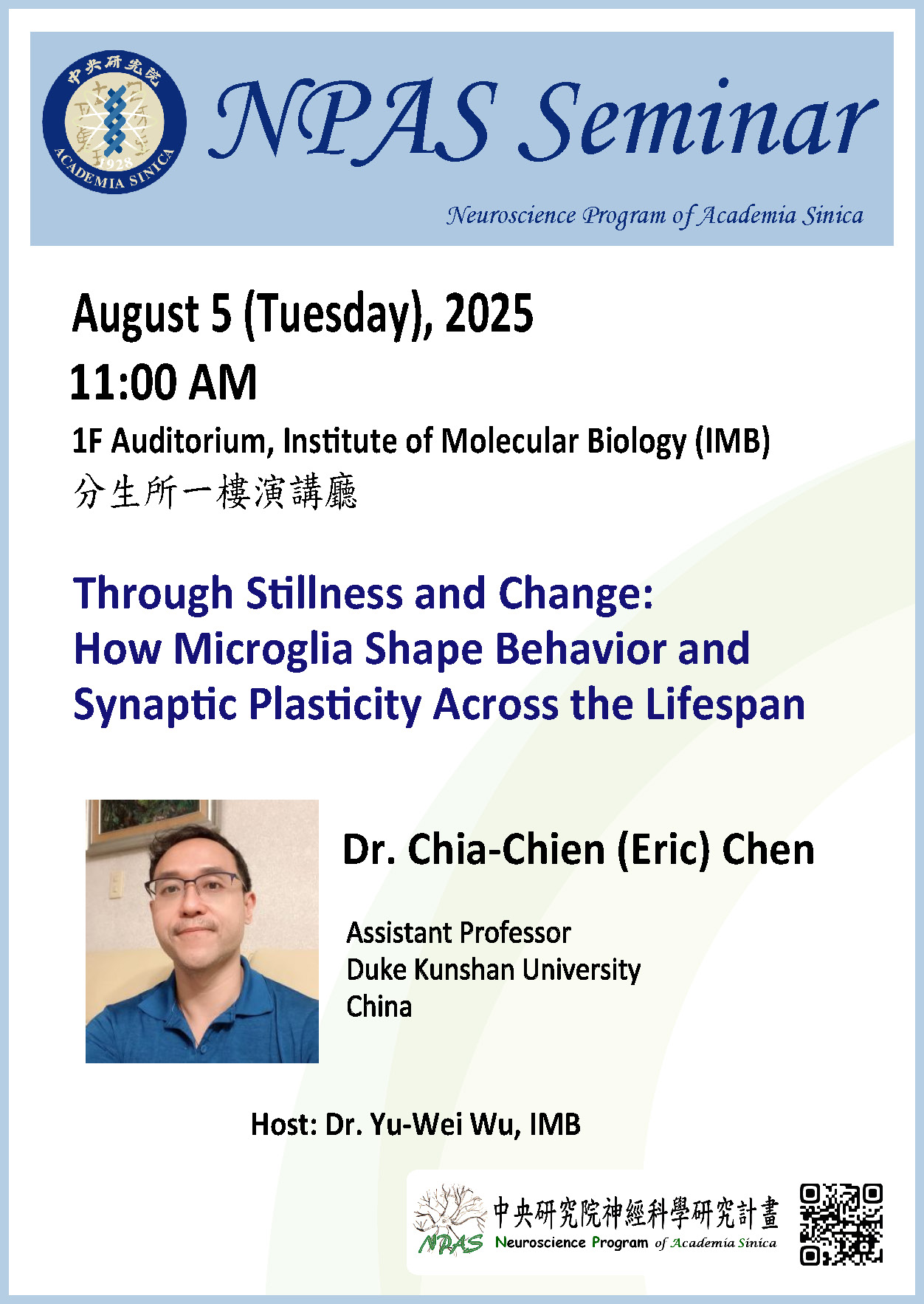 中央研究院
1928
ACADEMIA SINICA

NPAS Seminar

Neuroscience Program of Academia Sinica

August 5 (Tuesday), 2025

11:00 AM

1F Auditorium, Institute of Molecular Biology (IMB)
分生所一樓演講廳

Through Stillness and Change:
How Microglia Shape Behavior and Synaptic Plasticity Across the Lifespan

Dr. Chia-Chien (Eric) Chen

Assistant Professor
Duke Kunshan University
China

Host: Dr. Yu-Wei Wu, IMB

NPAS 中央研究院神經科學研究計畫
Neuroscience Program of Academia Sinica